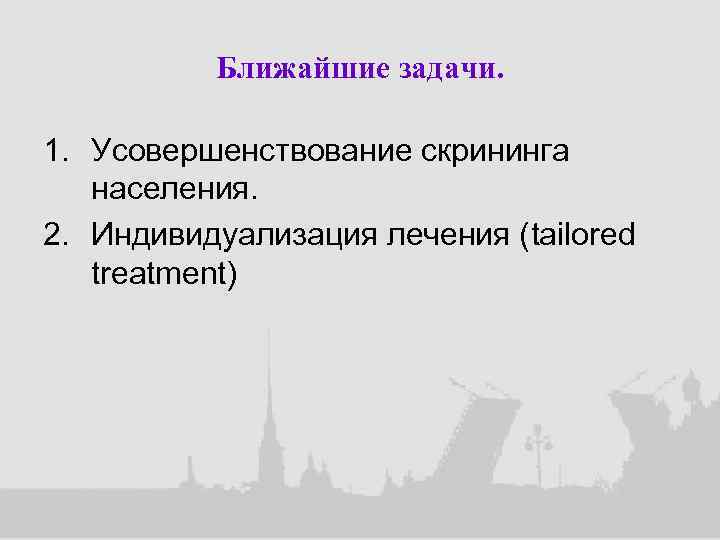 Ближайшие задачи.

1. Усовершенствование скрининга населения.
2. Индивидуализация лечения (tailored treatment)